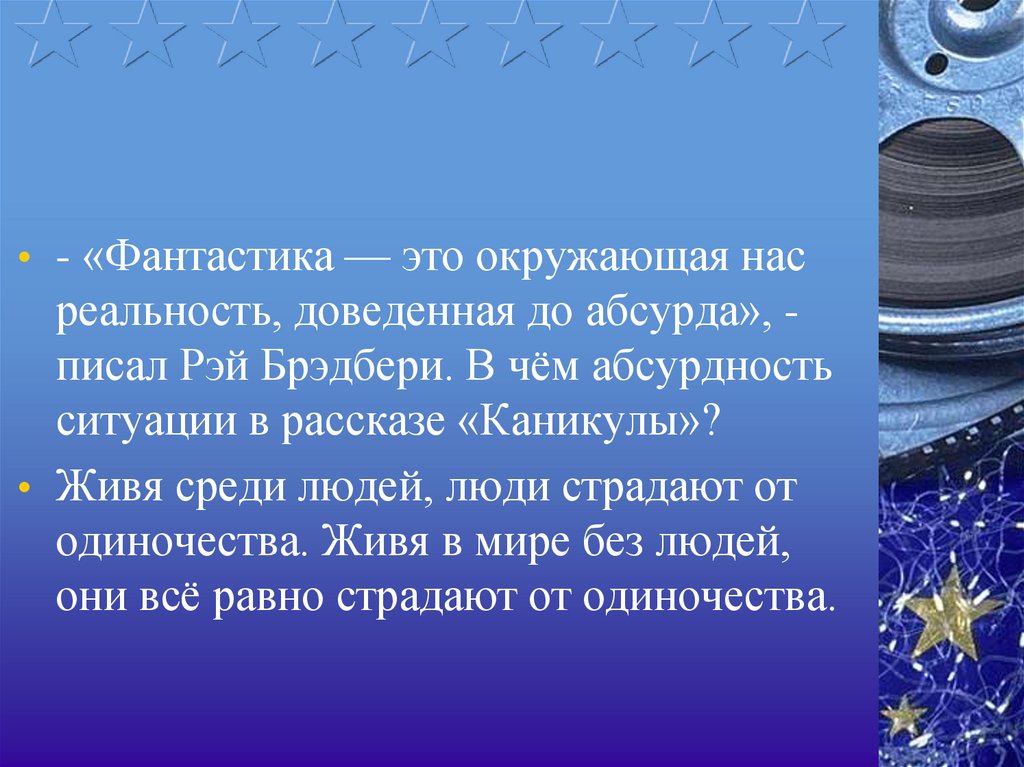 • - «Фантастика — это окружающая нас реальность, доведенная до абсурда», - писал Рэй Брэдбери. В чём абсурдность ситуации в рассказе «Каникулы»?

• Живя среди людей, люди страдают от одиночества. Живя в мире без людей, они всё равно страдают от одиночества.